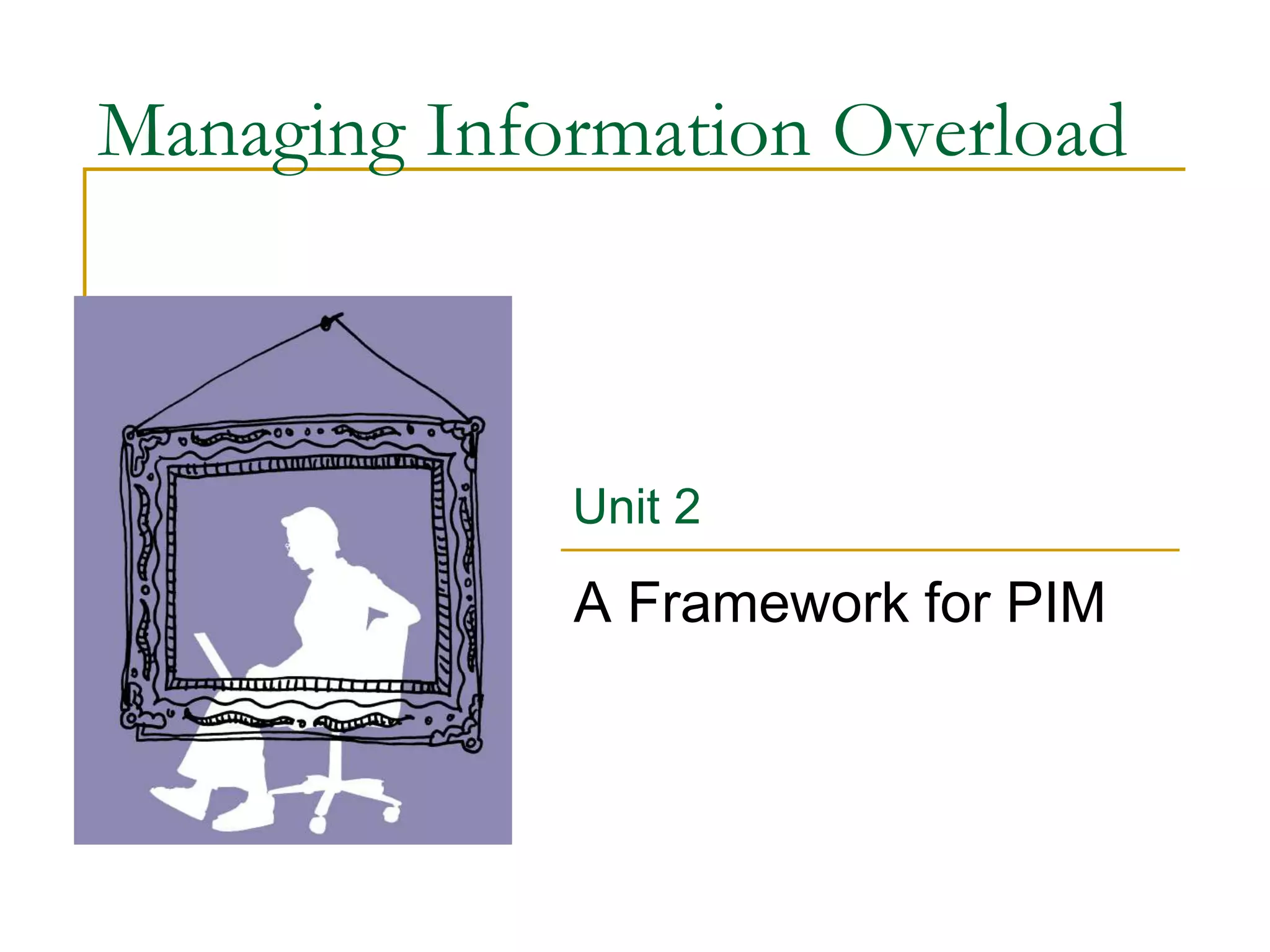 Managing Information Overload

Unit 2

A Framework for PIM